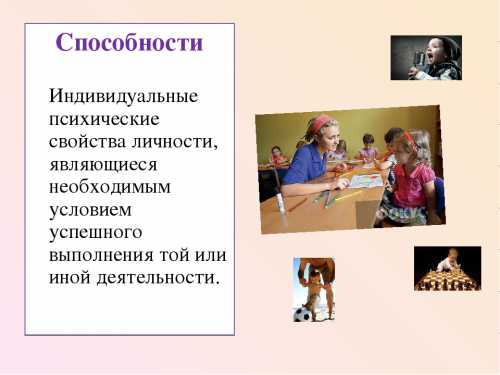 Способности

Индивидуальные психические свойства личности, являющиеся необходимым условием успешного выполнения той или иной деятельности.